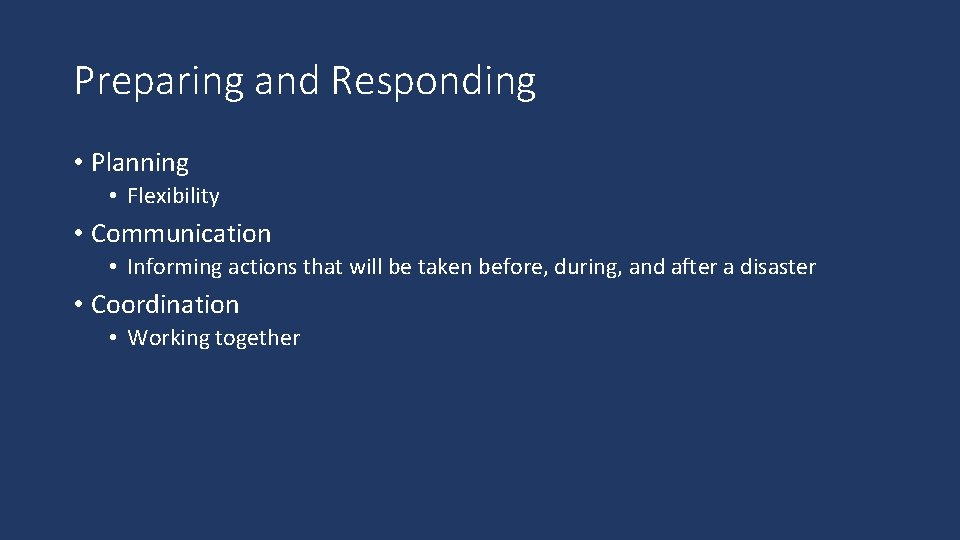 Preparing and Responding

• Planning
  • Flexibility
• Communication
  • Informing actions that will be taken before, during, and after a disaster
• Coordination
  • Working together